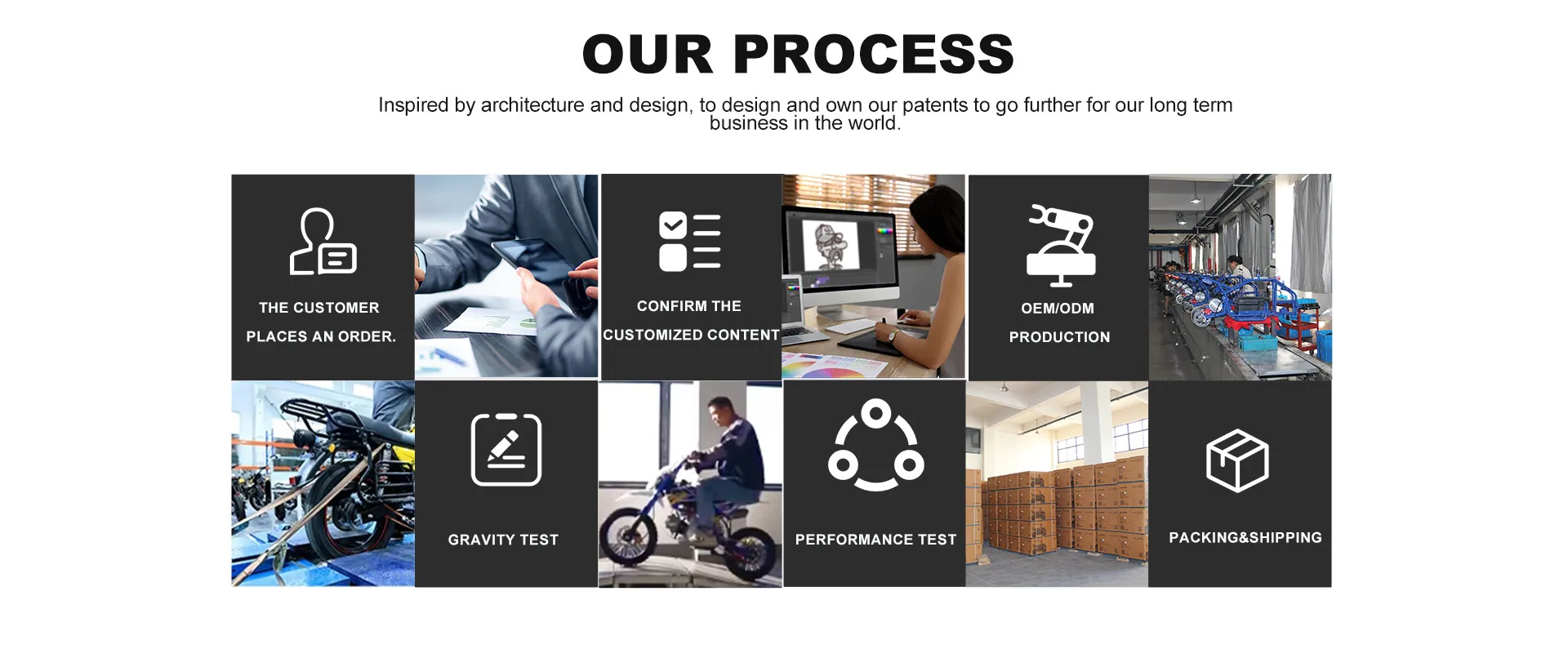 OUR PROCESS

Inspired by architecture and design, to design and own our patents to go further for our long term business in the world.

THE CUSTOMER PLACES AN ORDER.

CONFIRM THE CUSTOMIZED CONTENT

OEM/ODM PRODUCTION

GRAVITY TEST

PERFORMANCE TEST

PACKING&SHIPPING